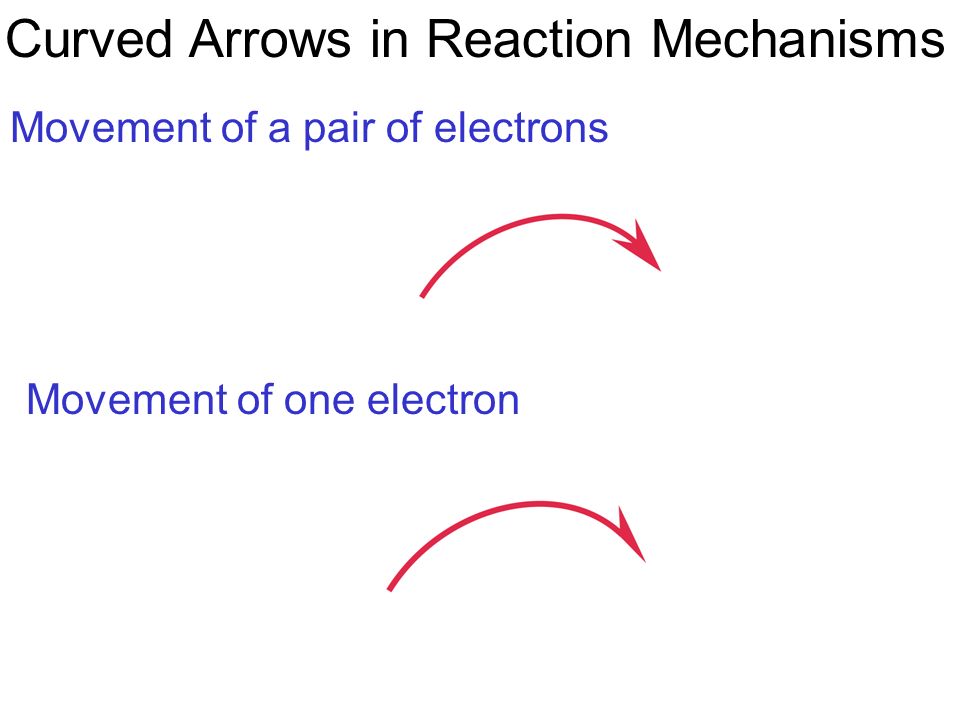 Curved Arrows in Reaction Mechanisms

Movement of a pair of electrons

Movement of one electron